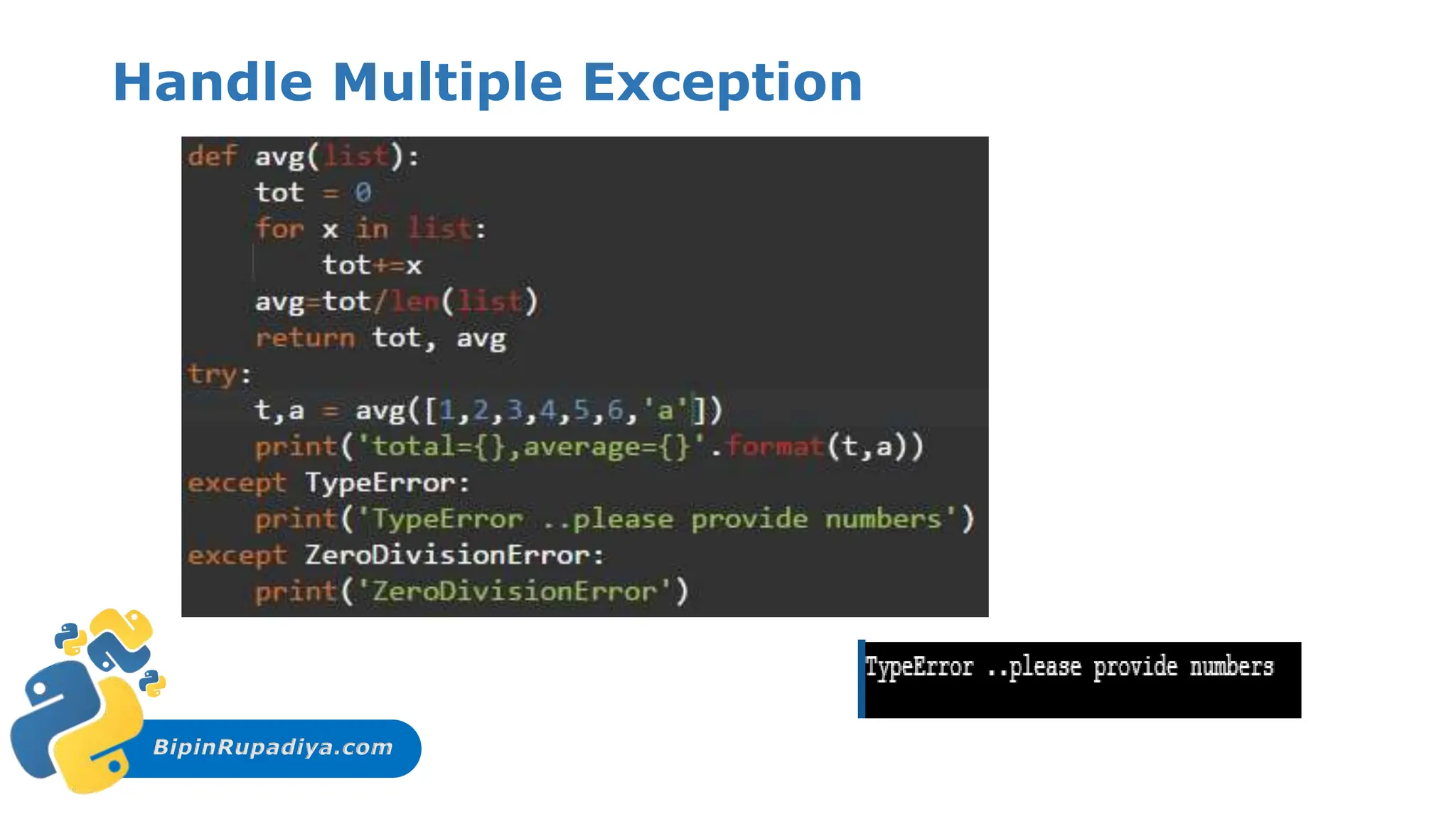 Handle Multiple Exception

def avg(list):
    tot = 0
    for x in list:
        tot+=x
    avg=tot/len(list)
    return tot, avg
try:
    t,a = avg([1,2,3,4,5,6,'a'])
    print('total={},average={}'.format(t,a))
except TypeError:
    print('TypeError ..please provide numbers')
except ZeroDivisionError:
    print('ZeroDivisionError')

TypeError ..please provide numbers

BipinRupadiya.com